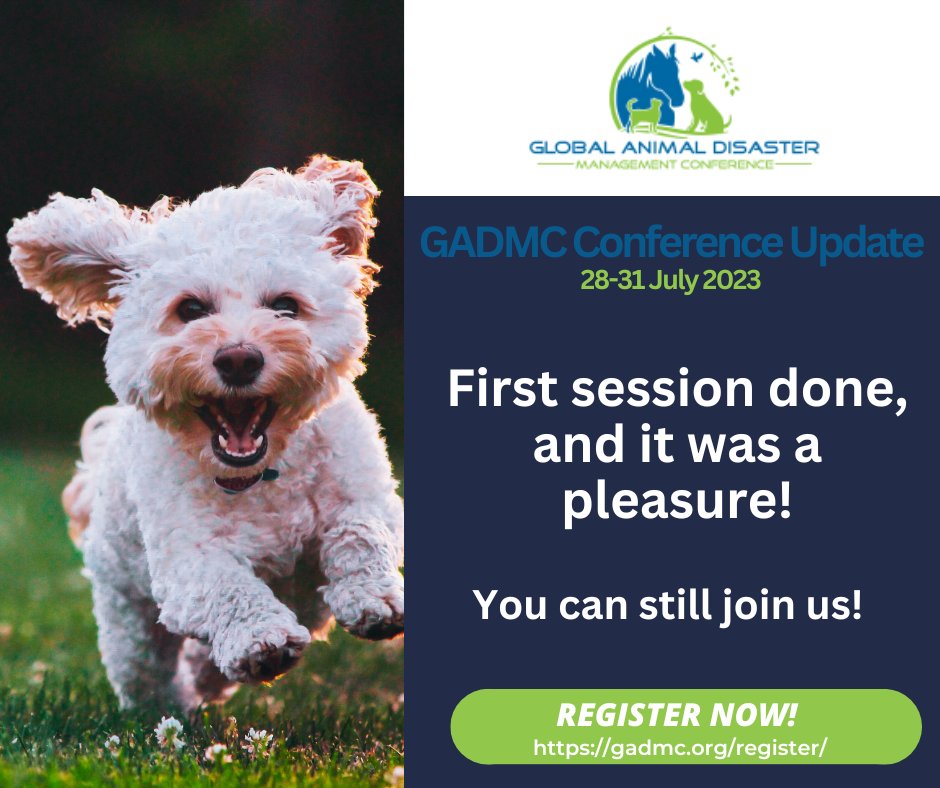 GLOBAL ANIMAL DISASTER
MANAGEMENT CONFERENCE

GADMC Conference Update
28-31 July 2023

First session done, and it was a pleasure!

You can still join us!

REGISTER NOW!
https://gadmc.org/register/